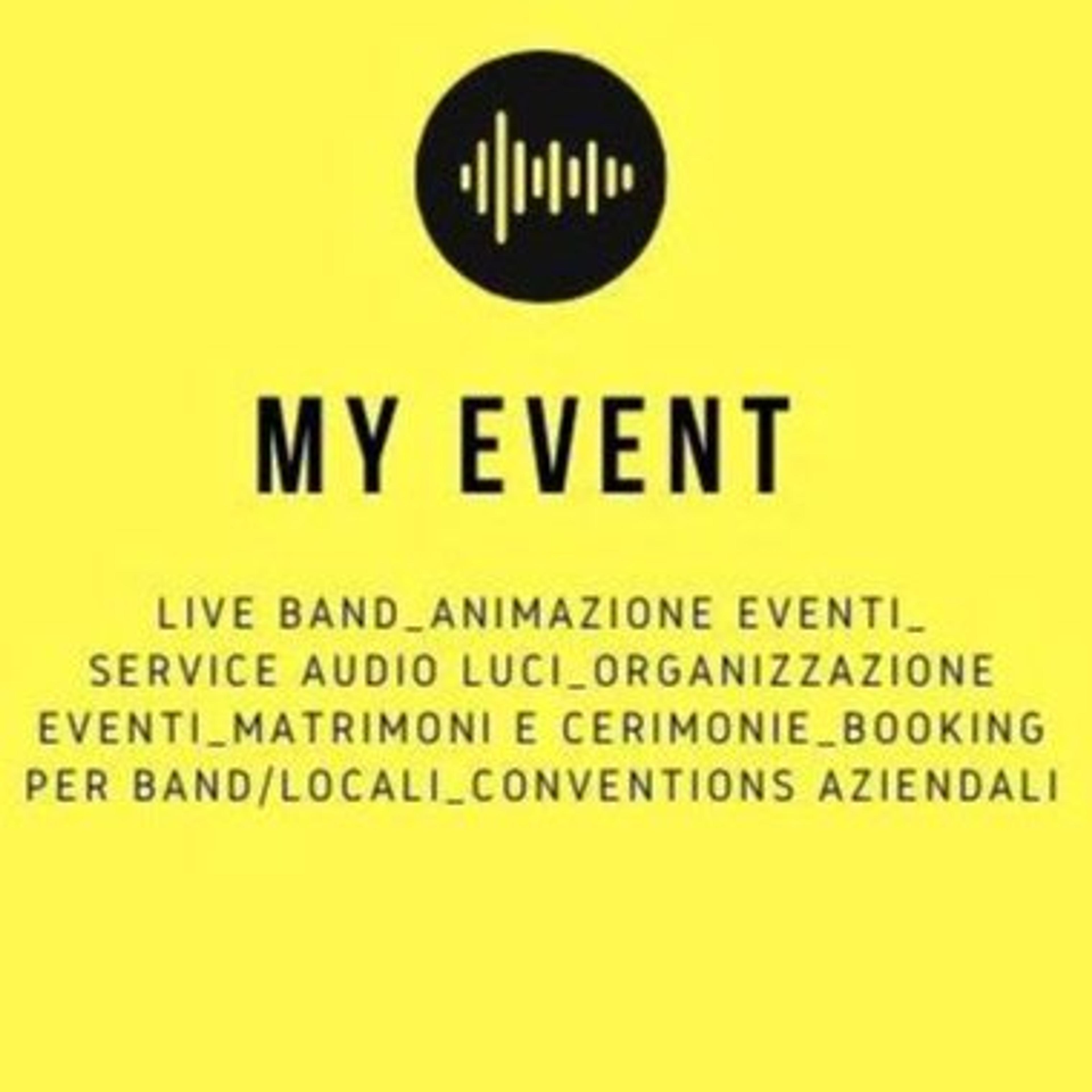 MY EVENT

LIVE BAND_ANIMAZIONE EVENTI_ SERVICE AUDIO LUCI_ORGANIZZAZIONE EVENTI_MATRIMONI E CERIMONIE_BOOKING PER BAND/LOCALI_CONVENTIONS AZIENDALI